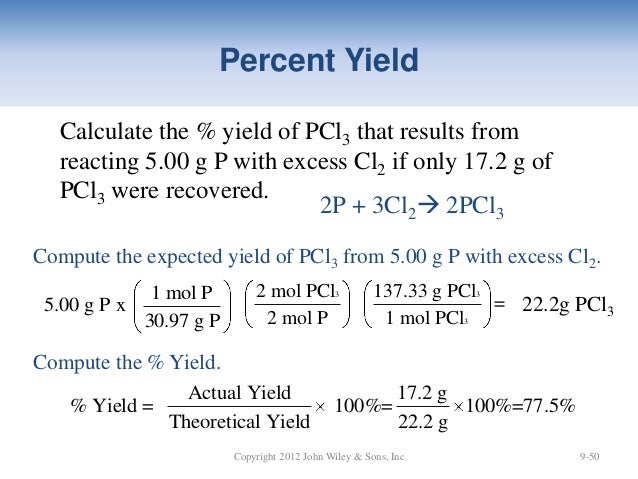 Percent Yield

Calculate the % yield of $PCl_3$ that results from reacting 5.00 g P with excess $Cl_2$ if only 17.2 g of $PCl_3$ were recovered.

$2P + 3Cl_2 \rightarrow 2PCl_3$

Compute the expected yield of $PCl_3$ from 5.00 g P with excess $Cl_2$.

$5.00 \text{ g P} \times \left(\frac{1 \text{ mol P}}{30.97 \text{ g P}}\right)\left(\frac{2 \text{ mol } PCl_3}{2 \text{ mol P}}\right)\left(\frac{137.33 \text{ g } PCl_3}{1 \text{ mol } PCl_3}\right) = 22.2\text{g } PCl_3$

Compute the % Yield.

$\% \text{ Yield} = \frac{\text{Actual Yield}}{\text{Theoretical Yield}} \times 100\% = \frac{17.2 \text{ g}}{22.2 \text{ g}} \times 100\% = 77.5\%$

Copyright 2012 John Wiley & Sons, Inc

9-50